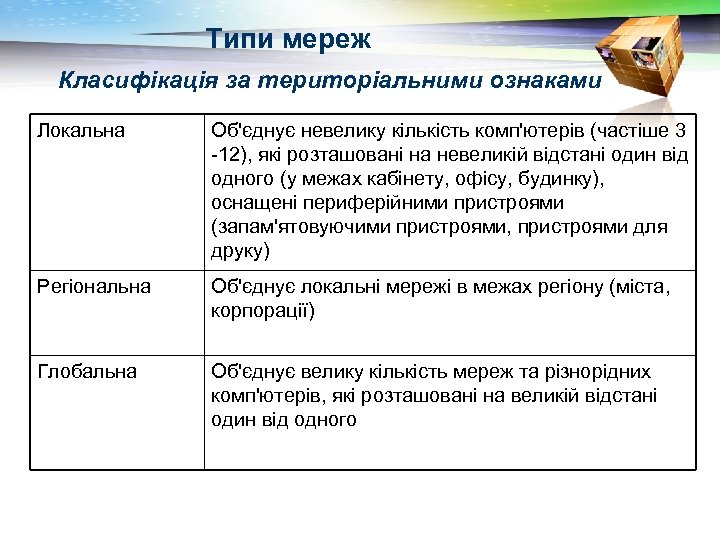 Типи мереж

Класифікація за територіальними ознаками

| | |
|---|---|
| Локальна | Об'єднує невелику кількість комп'ютерів (частіше 3 -12), які розташовані на невеликій відстані один від одного (у межах кабінету, офісу, будинку), оснащені периферійними пристроями (запам'ятовуючими пристроями, пристроями для друку) |
| Регіональна | Об'єднує локальні мережі в межах регіону (міста, корпорації) |
| Глобальна | Об'єднує велику кількість мереж та різнорідних комп'ютерів, які розташовані на великій відстані один від одного |